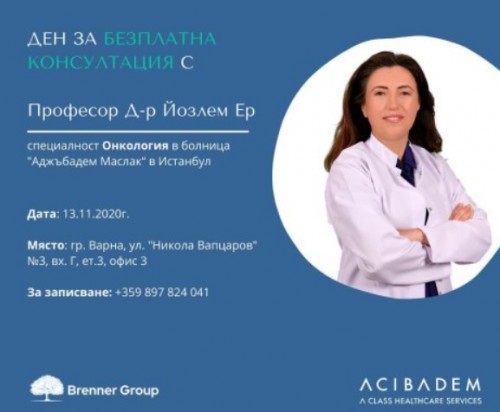 ДЕН ЗА БЕЗПЛАТНА КОНСУЛТАЦИЯ С

Професор Д-р Йозлем Ер

специалност Онкология в болница "Аджъбадем Маслак" в Истанбул

Дата: 13.11.2020г.

Място: гр. Варна, ул. "Никола Вапцаров" №3, вх. Г, ет.3, офис 3

За записване: +359 897 824 041

Brenner Group

ACIBADEM
A CLASS HEALTHCARE SERVICES